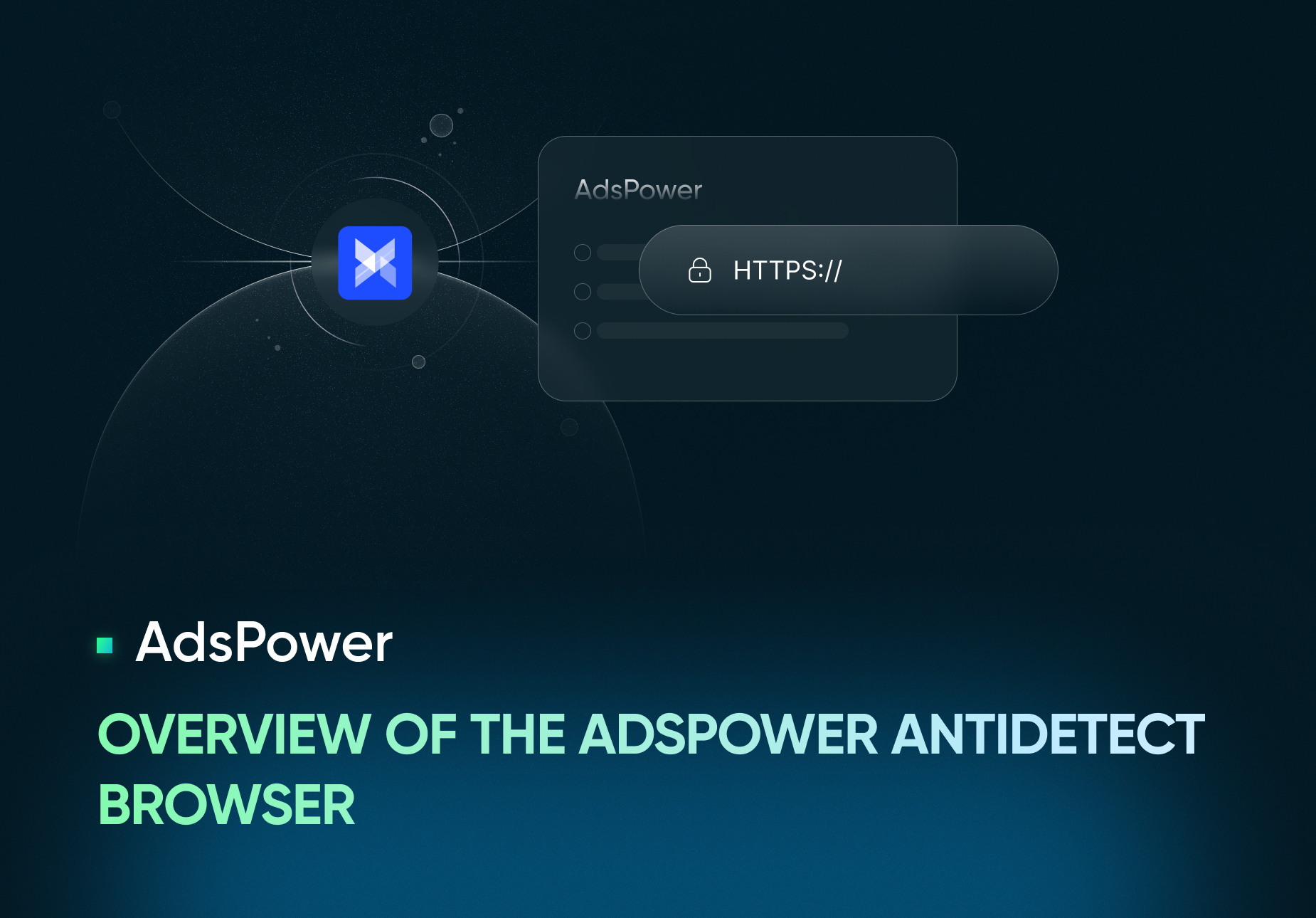 AdsPower

HTTPS://

AdsPower

OVERVIEW OF THE ADSPOWER ANTIDETECT BROWSER